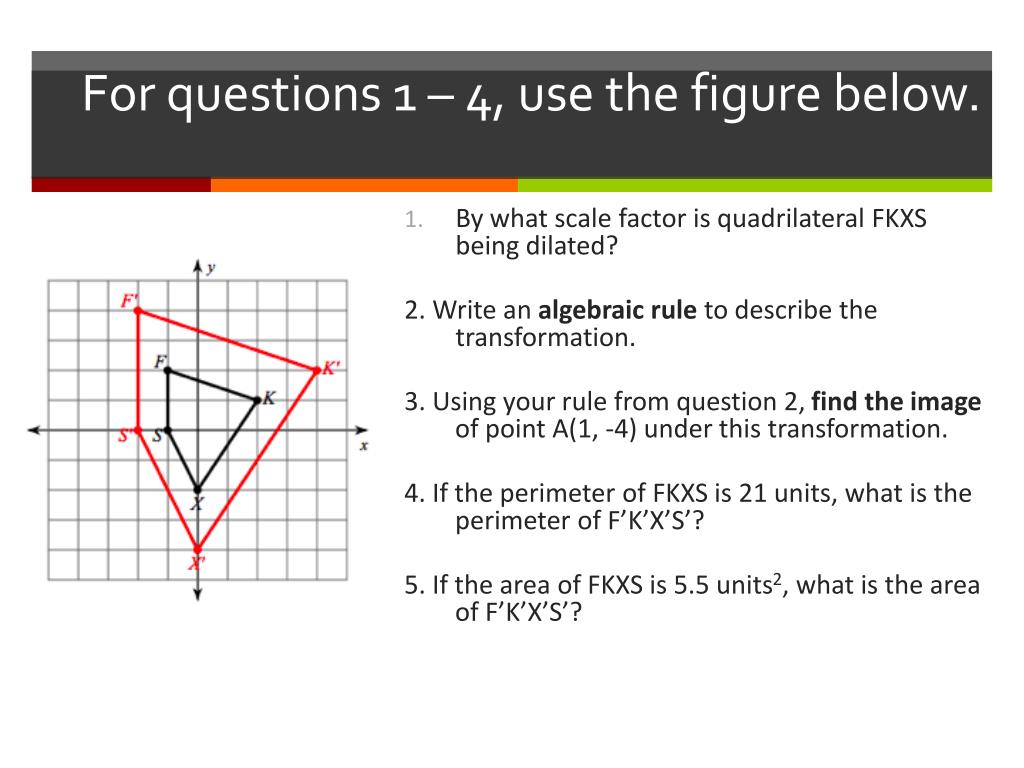 For questions 1 – 4, use the figure below.

y

F'

F

K'

K

S'

S

x

X

X'

1. By what scale factor is quadrilateral FKXS being dilated?

2. Write an **algebraic rule** to describe the transformation.

3. Using your rule from question 2, **find the image** of point A(1, -4) under this transformation.

4. If the perimeter of FKXS is 21 units, what is the perimeter of F’K’X’S’?

5. If the area of FKXS is 5.5 units$^2$, what is the area of F’K’X’S’?